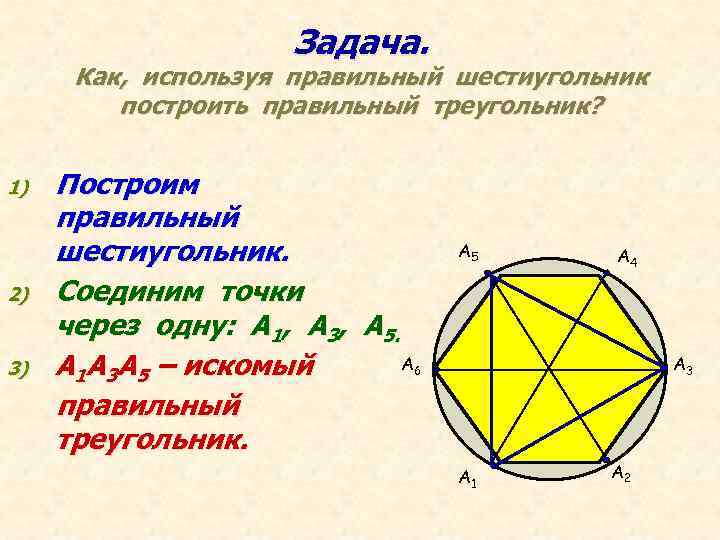 Задача.
Как, используя правильный шестиугольник построить правильный треугольник?

1) Построим правильный шестиугольник.

2) Соединим точки через одну: $A_1$, $A_3$, $A_5$.

3) $A_1A_3A_5$ – искомый правильный треугольник.

$A_5$ $A_4$ $A_6$ $A_3$ $A_1$ $A_2$